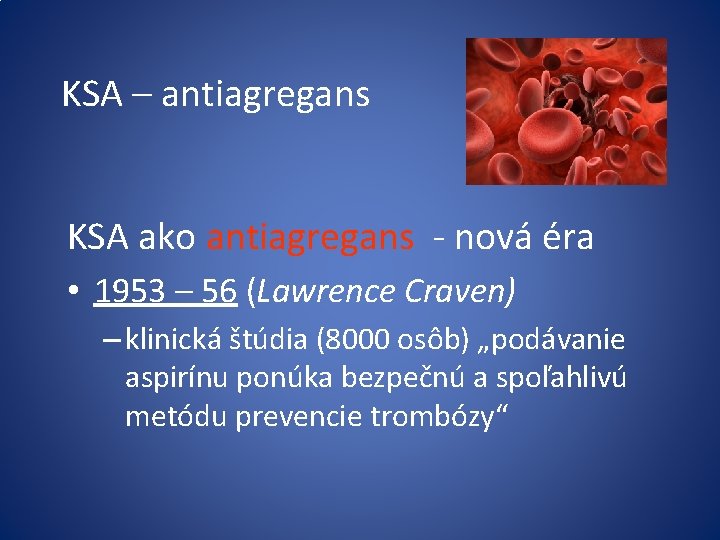 KSA – antiagregans

KSA ako antiagregans - nová éra

• 1953 – 56 (Lawrence Craven)

– klinická štúdia (8000 osôb) „podávanie aspirínu ponúka bezpečnú a spoľahlivú metódu prevencie trombózy“